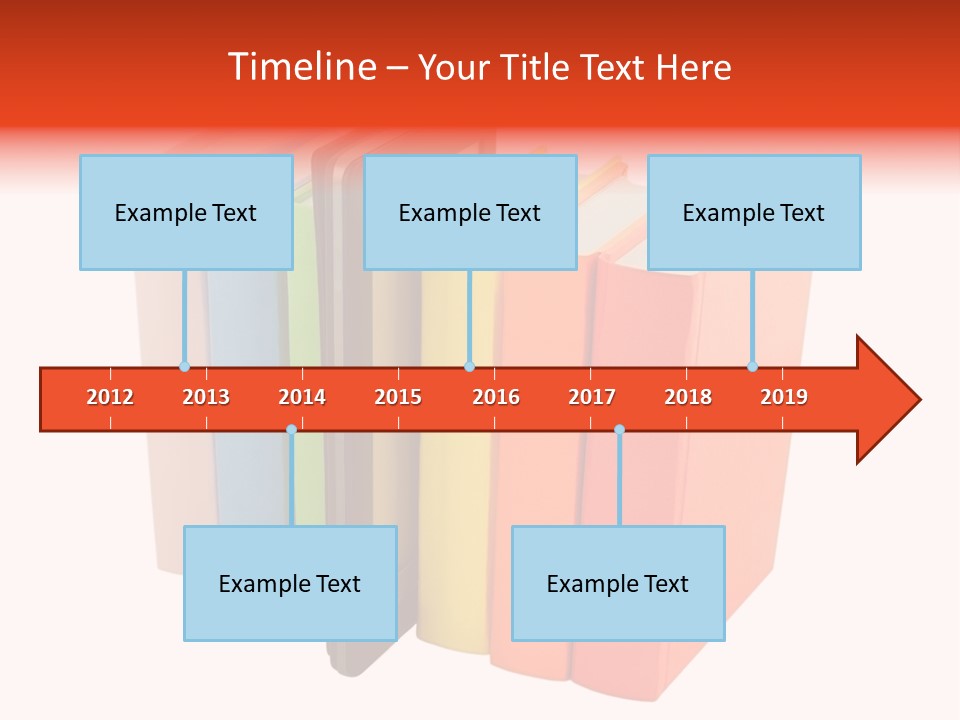 Timeline – Your Title Text Here

Example Text

Example Text

Example Text

2012 2013 2014 2015 2016 2017 2018 2019

Example Text

Example Text